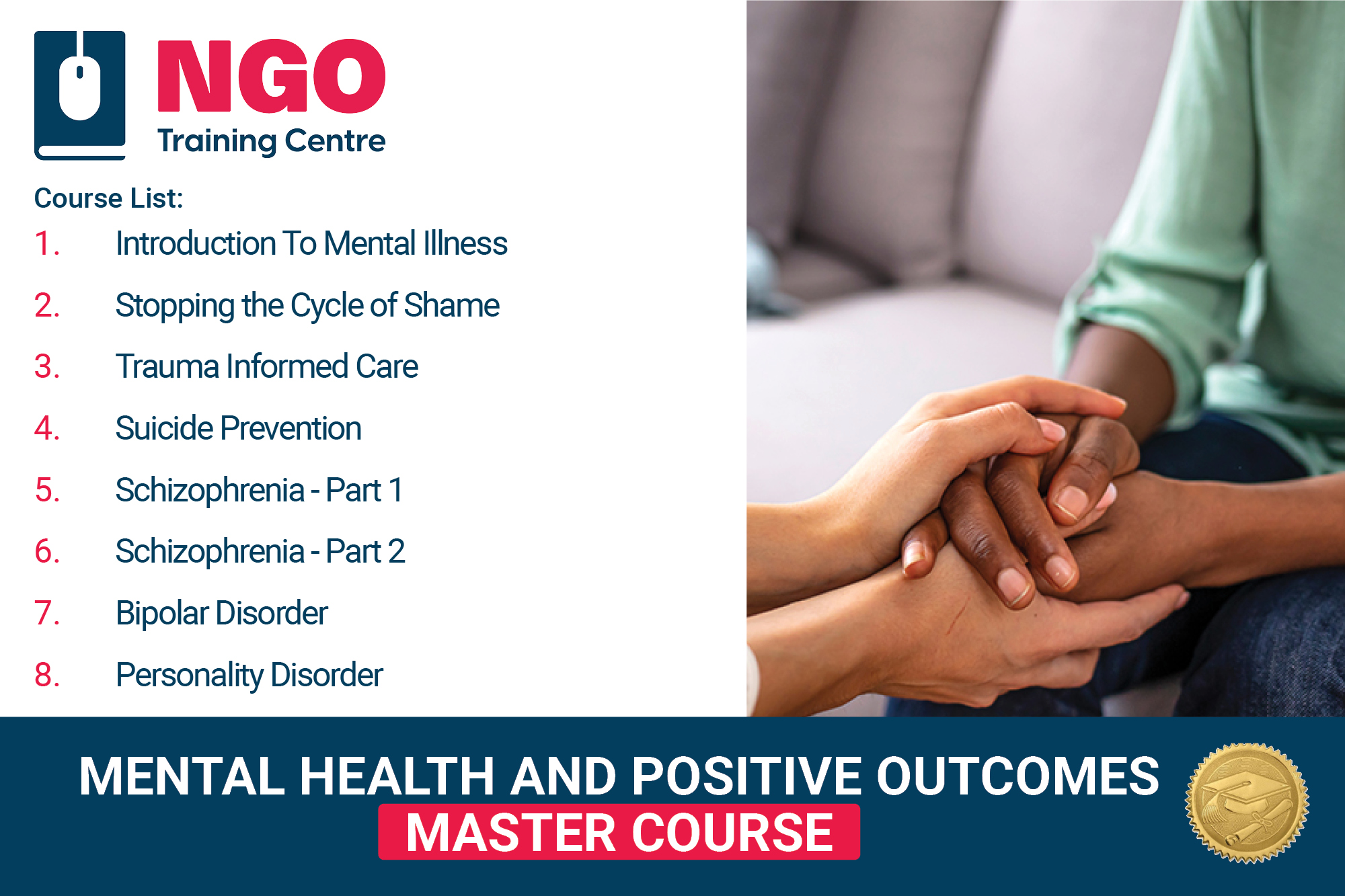 NGO
Training Centre

Course List:
1. Introduction To Mental Illness
2. Stopping the Cycle of Shame
3. Trauma Informed Care
4. Suicide Prevention
5. Schizophrenia - Part 1
6. Schizophrenia - Part 2
7. Bipolar Disorder
8. Personality Disorder

MENTAL HEALTH AND POSITIVE OUTCOMES
MASTER COURSE